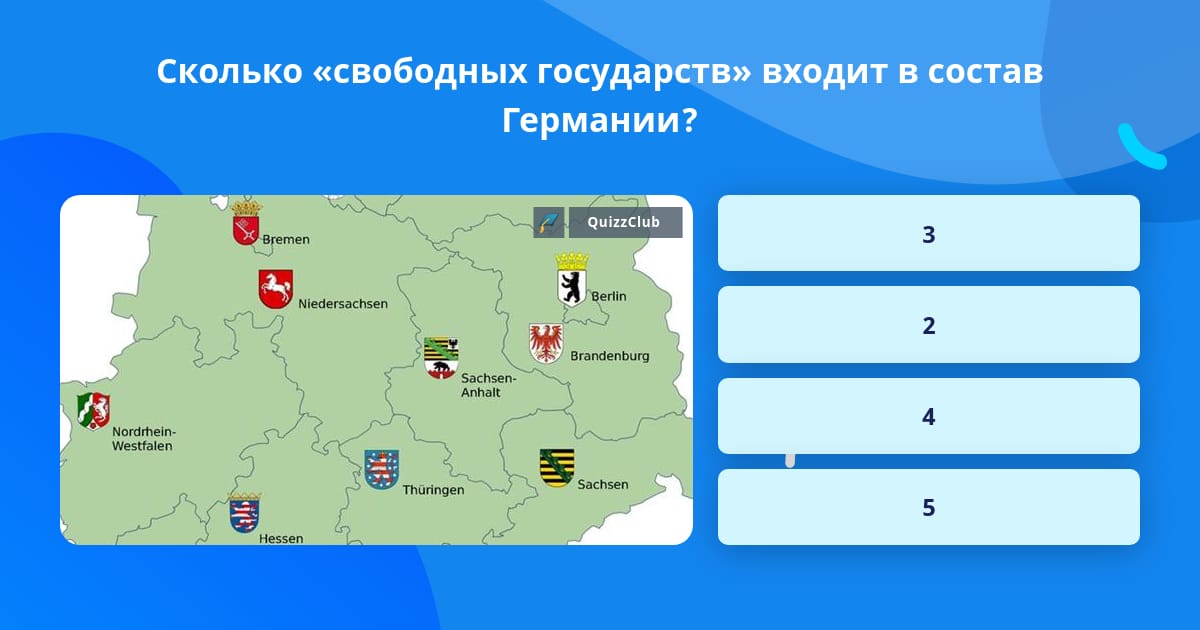 Сколько «свободных государств» входит в состав Германии?

QuizzClub

Bremen

Niedersachsen

Berlin

Brandenburg

Sachsen-Anhalt

Nordrhein-Westfalen

Thüringen

Sachsen

Hessen

3

2

4

5